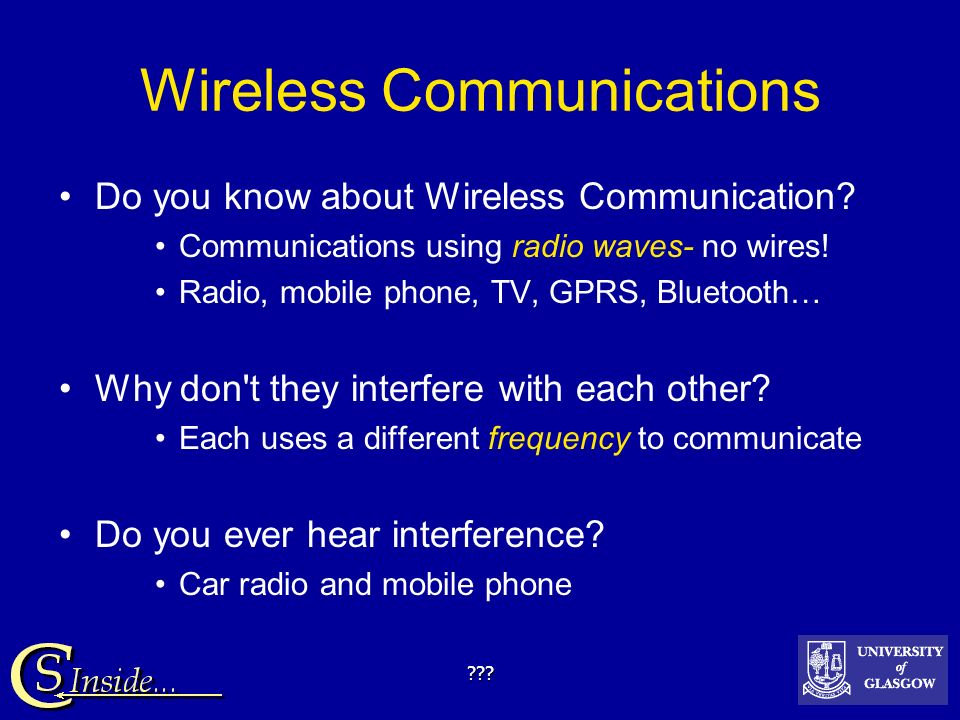 Wireless Communications

• Do you know about Wireless Communication?
  • Communications using radio waves- no wires!
  • Radio, mobile phone, TV, GPRS, Bluetooth…

• Why don't they interfere with each other?
  • Each uses a different frequency to communicate

• Do you ever hear interference?
  • Car radio and mobile phone

CS Inside...

???

UNIVERSITY of GLASGOW